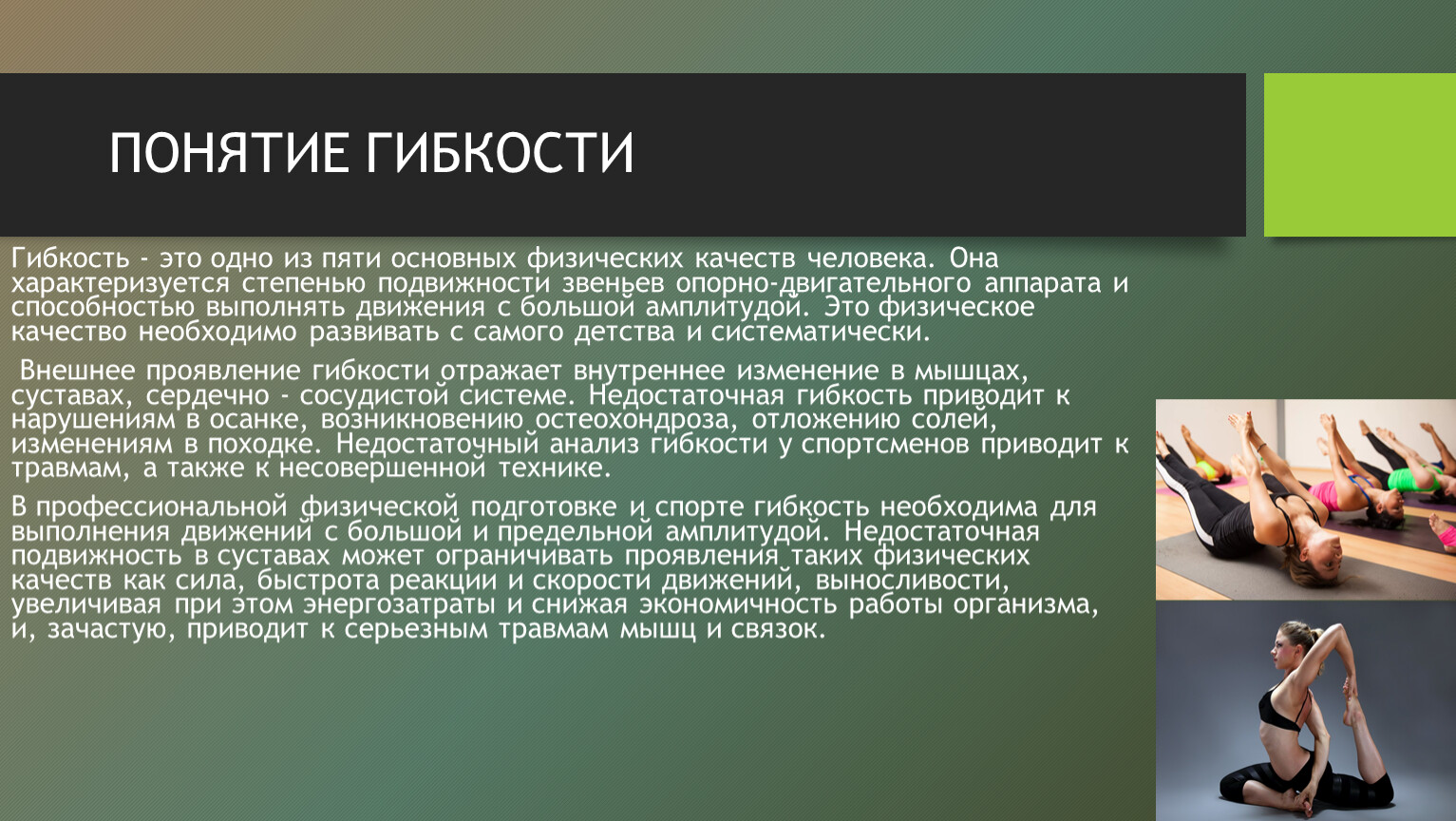 ПОНЯТИЕ ГИБКОСТИ

Гибкость - это одно из пяти основных физических качеств человека. Она характеризуется степенью подвижности звеньев опорно-двигательного аппарата и способностью выполнять движения с большой амплитудой. Это физическое качество необходимо развивать с самого детства и систематически.

Внешнее проявление гибкости отражает внутреннее изменение в мышцах, суставах, сердечно - сосудистой системе. Недостаточная гибкость приводит к нарушениям в осанке, возникновению остеохондроза, отложению солей, изменениям в походке. Недостаточный анализ гибкости у спортсменов приводит к травмам, а также к несовершенной технике.

В профессиональной физической подготовке и спорте гибкость необходима для выполнения движений с большой и предельной амплитудой. Недостаточная подвижность в суставах может ограничивать проявления таких физических качеств как сила, быстрота реакции и скорости движений, выносливости, увеличивая при этом энергозатраты и снижая экономичность работы организма, и, зачастую, приводит к серьезным травмам мышц и связок.